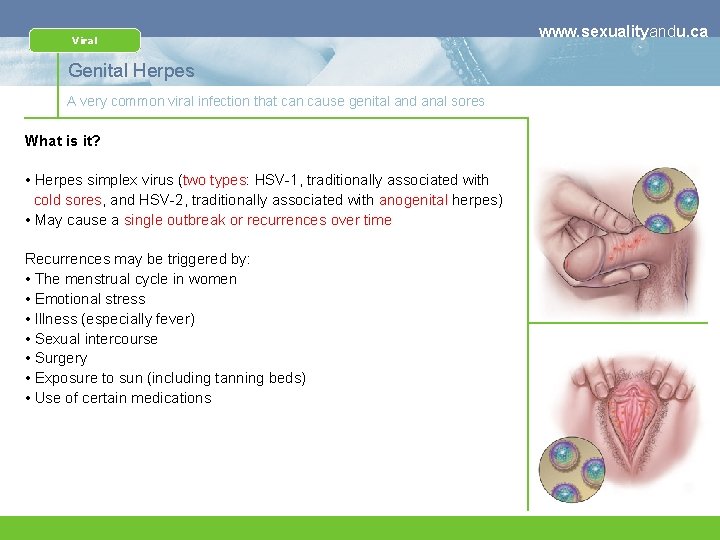 Viral

www.sexualityandu.ca

Genital Herpes

A very common viral infection that can cause genital and anal sores

What is it?

• Herpes simplex virus (two types: HSV-1, traditionally associated with cold sores, and HSV-2, traditionally associated with anogenital herpes)
• May cause a single outbreak or recurrences over time

Recurrences may be triggered by:
• The menstrual cycle in women
• Emotional stress
• Illness (especially fever)
• Sexual intercourse
• Surgery
• Exposure to sun (including tanning beds)
• Use of certain medications